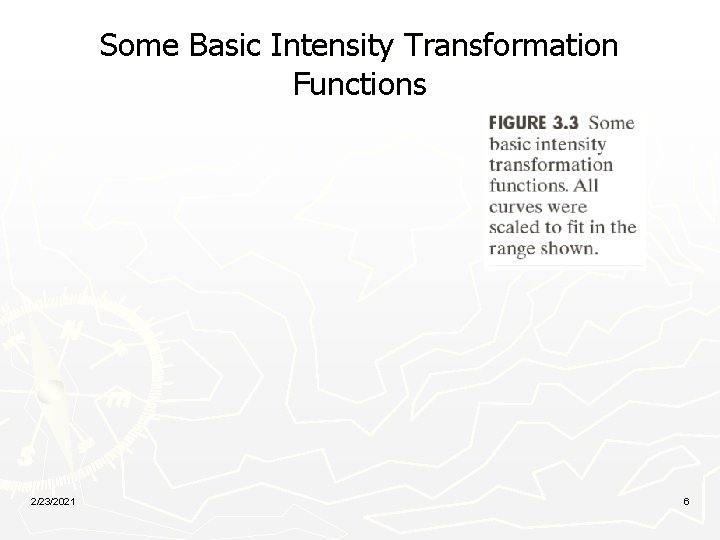 Some Basic Intensity Transformation Functions

FIGURE 3.3 Some basic intensity transformation functions. All curves were scaled to fit in the range shown.

2/23/2021

6